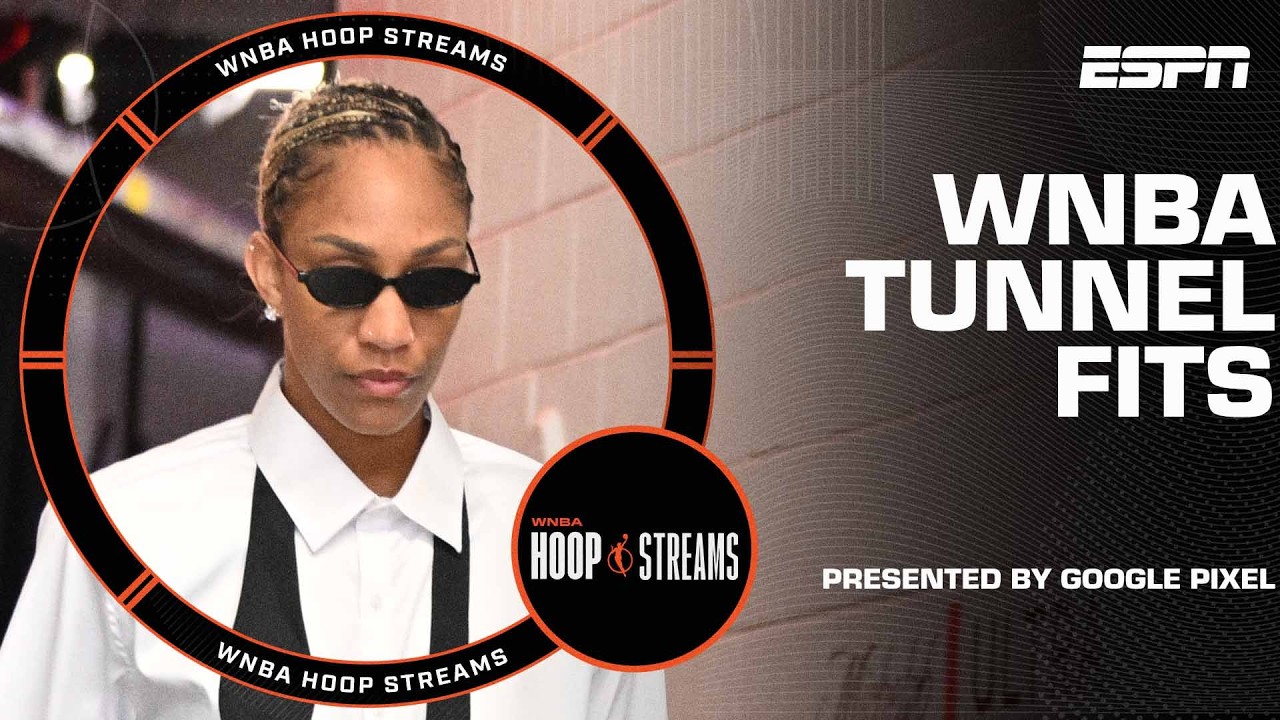 WNBA HOOP STREAMS

ESPN

WNBA TUNNEL FITS

WNBA HOOP STREAMS

PRESENTED BY GOOGLE PIXEL

WNBA HOOP STREAMS